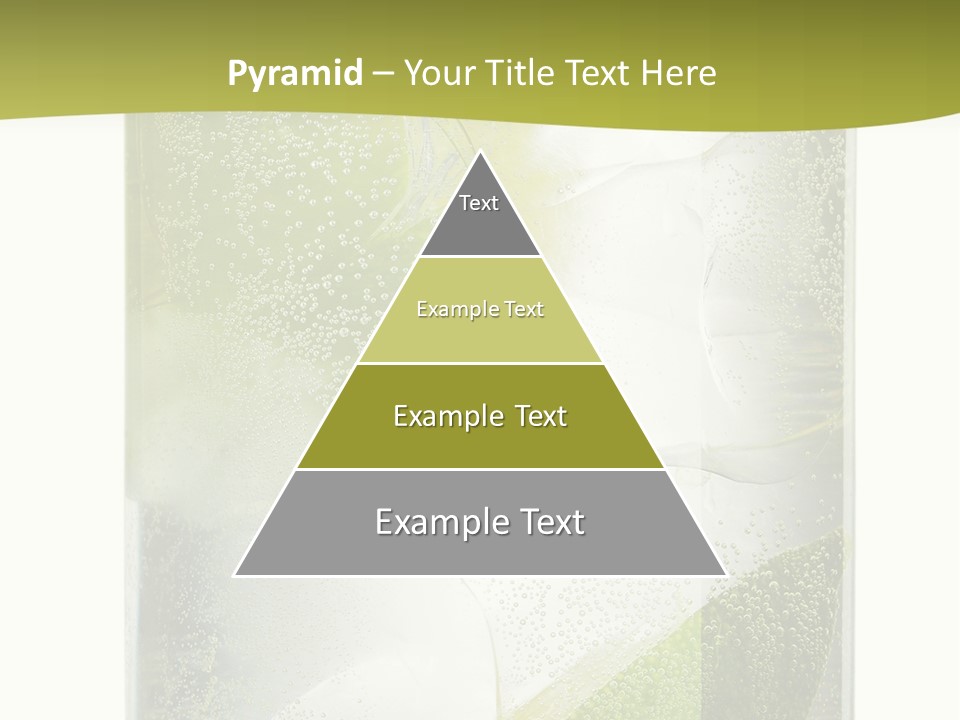 Pyramid – Your Title Text Here

Text

Example Text

Example Text

Example Text